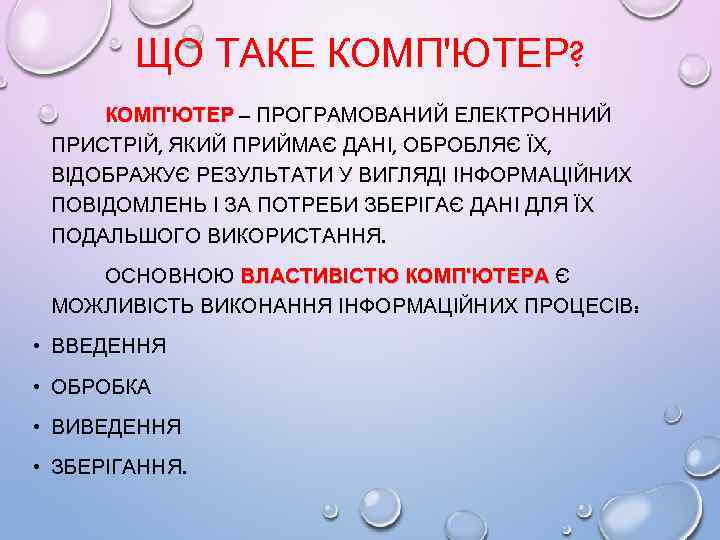 ЩО ТАКЕ КОМП'ЮТЕР?

КОМП'ЮТЕР – ПРОГРАМОВАНИЙ ЕЛЕКТРОННИЙ ПРИСТРІЙ, ЯКИЙ ПРИЙМАЄ ДАНІ, ОБРОБЛЯЄ ЇХ, ВІДОБРАЖУЄ РЕЗУЛЬТАТИ У ВИГЛЯДІ ІНФОРМАЦІЙНИХ ПОВІДОМЛЕНЬ І ЗА ПОТРЕБИ ЗБЕРІГАЄ ДАНІ ДЛЯ ЇХ ПОДАЛЬШОГО ВИКОРИСТАННЯ.

ОСНОВНОЮ ВЛАСТИВІСТЮ КОМП'ЮТЕРА Є МОЖЛИВІСТЬ ВИКОНАННЯ ІНФОРМАЦІЙНИХ ПРОЦЕСІВ:

• ВВЕДЕННЯ
• ОБРОБКА
• ВИВЕДЕННЯ
• ЗБЕРІГАННЯ.